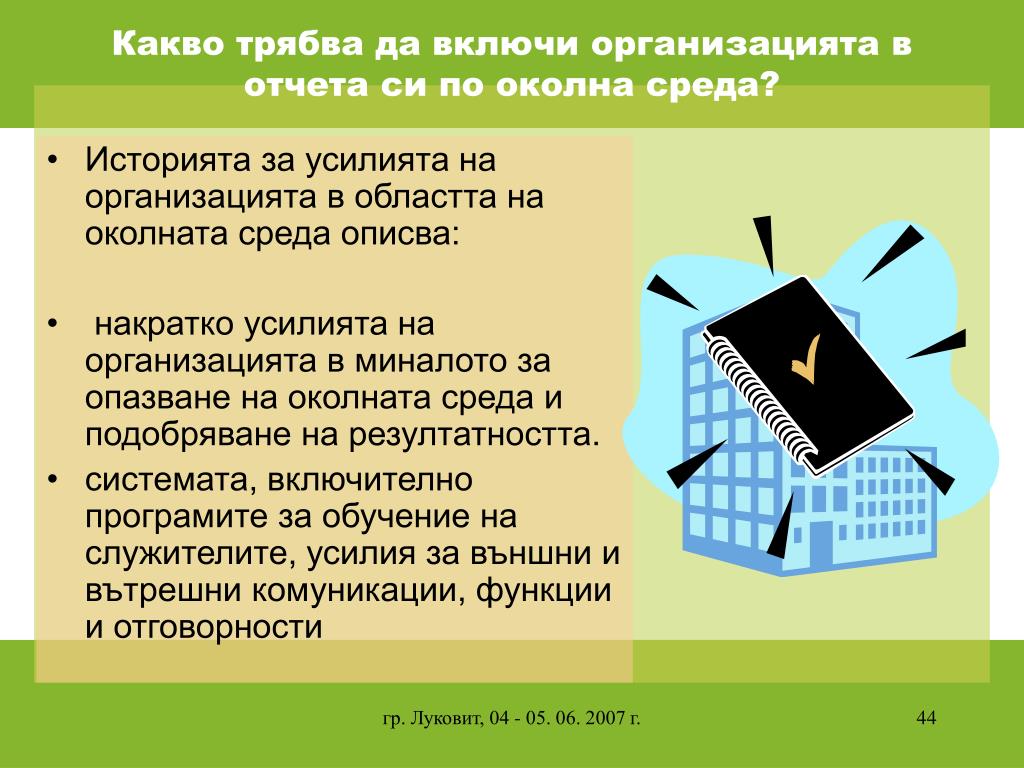 Какво трябва да включи организацията в отчета си по околна среда?

• Историята за усилията на организацията в областта на околната среда описва:

• накратко усилията на организацията в миналото за опазване на околната среда и подобряване на резултатността.

• системата, включително програмите за обучение на служителите, усилия за външни и вътрешни комуникации, функции и отговорности

гр. Луковит, 04 - 05. 06. 2007 г.

44